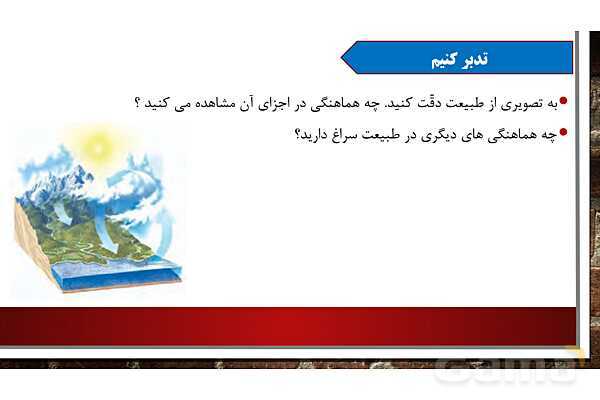 تدبر کنیم

به تصویری از طبیعت دقّت کنید. چه هماهنگی در اجزای آن مشاهده می کنید ؟

چه هماهنگی های دیگری در طبیعت سراغ دارید؟

Gama